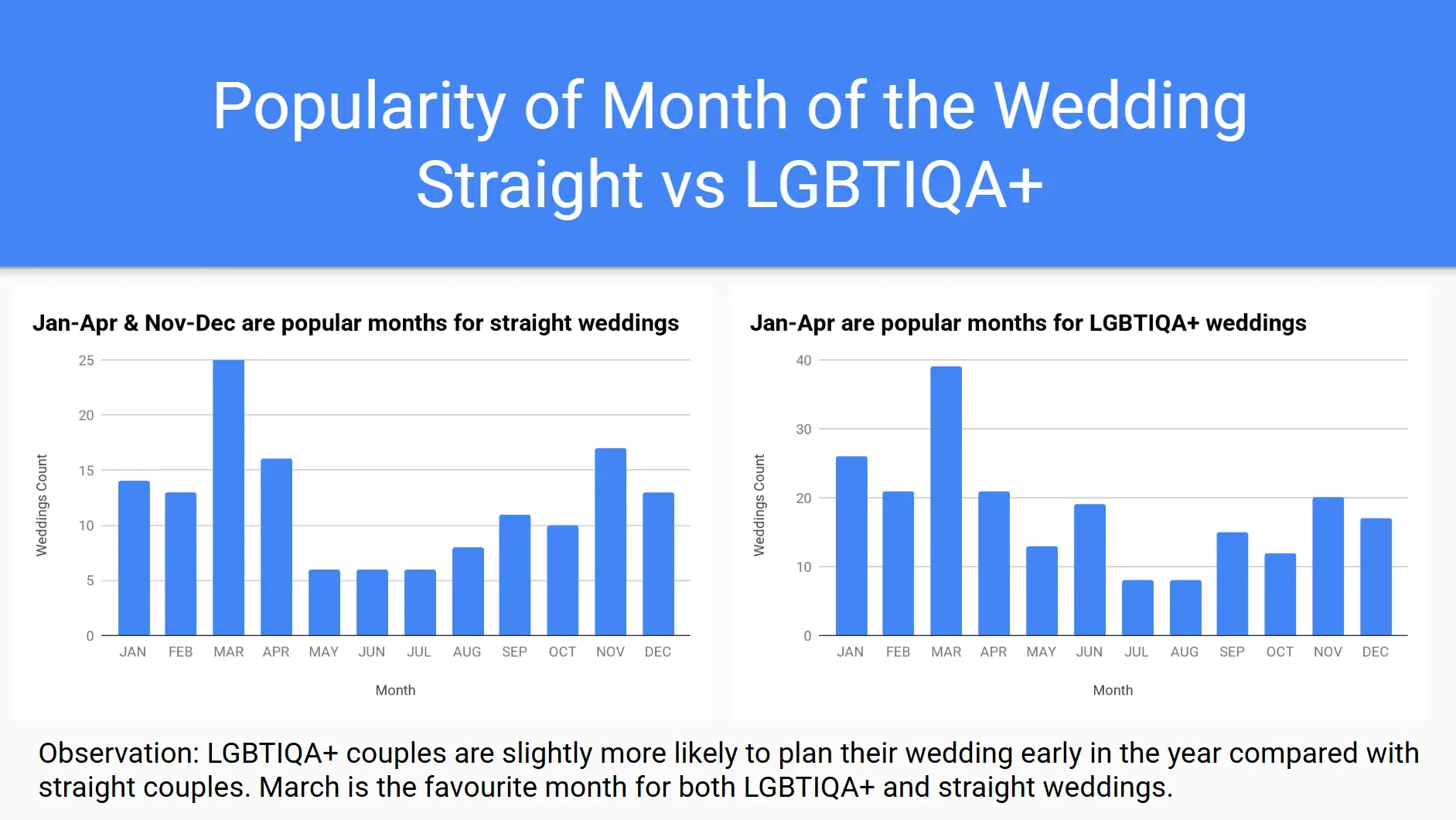 Popularity of Month of the Wedding
Straight vs LGBTIQA+

Jan-Apr & Nov-Dec are popular months for straight weddings

Weddings Count

25
20
15
10
5
0

JAN FEB MAR APR MAY JUN JUL AUG SEP OCT NOV DEC

Month

Jan-Apr are popular months for LGBTIQA+ weddings

Weddings Count

40
30
20
10
0

JAN FEB MAR APR MAY JUN JUL AUG SEP OCT NOV DEC

Month

Observation: LGBTIQA+ couples are slightly more likely to plan their wedding early in the year compared with straight couples. March is the favourite month for both LGBTIQA+ and straight weddings.